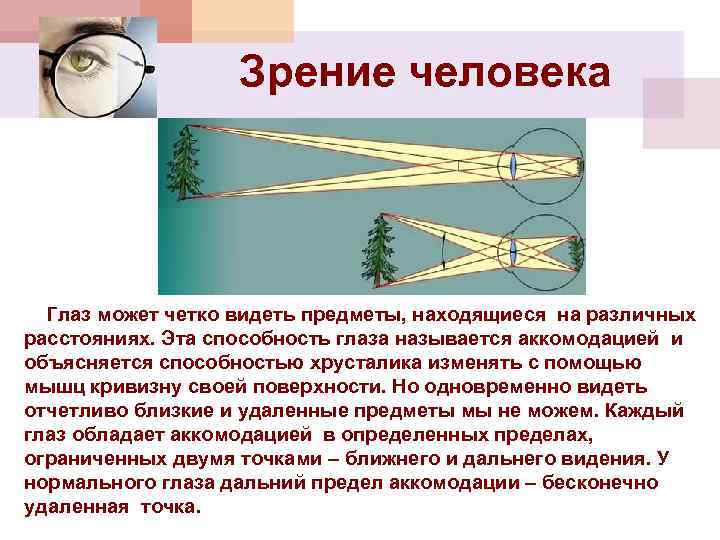 Зрение человека

Глаз может четко видеть предметы, находящиеся на различных расстояниях. Эта способность глаза называется аккомодацией и объясняется способностью хрусталика изменять с помощью мышц кривизну своей поверхности. Но одновременно видеть отчетливо близкие и удаленные предметы мы не можем. Каждый глаз обладает аккомодацией в определенных пределах, ограниченных двумя точками – ближнего и дальнего видения. У нормального глаза дальний предел аккомодации – бесконечно удаленная точка.